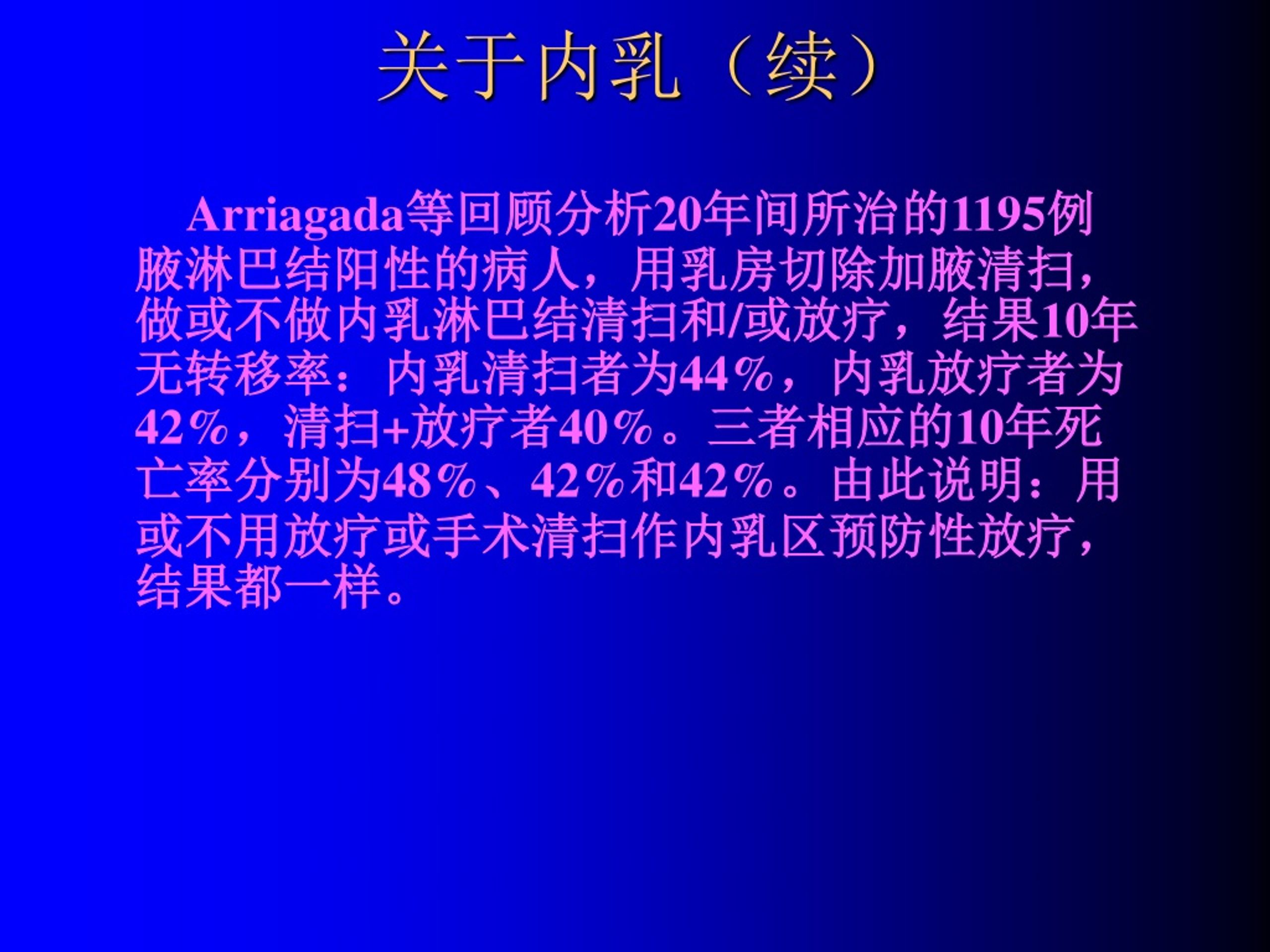 关于内乳（续）

Arriagada等回顾分析20年间所治的1195例腋淋巴结阳性的病人，用乳房切除加腋清扫，做或不做内乳淋巴结清扫和/或放疗，结果10年无转移率：内乳清扫者为44%，内乳放疗者为42%，清扫+放疗者40%。三者相应的10年死亡率分别为48%、42%和42%。由此说明：用或不用放疗或手术清扫作内乳区预防性放疗，结果都一样。